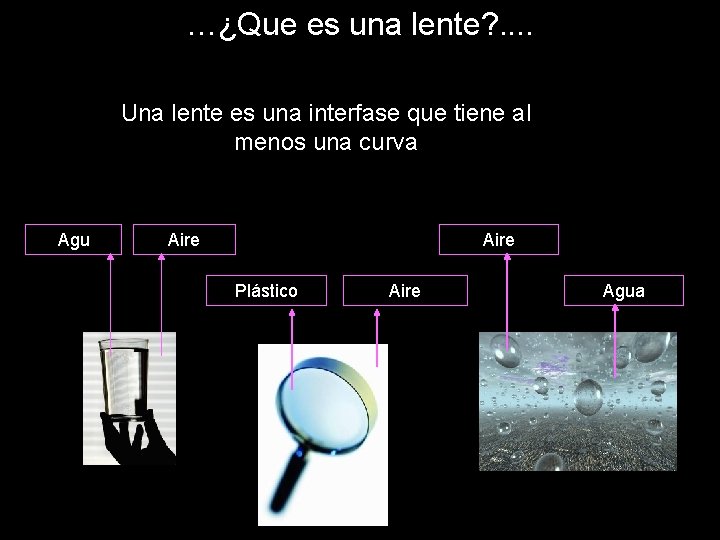 …¿Que es una lente?....

Una lente es una interfase que tiene al menos una curva

Agu

Aire

Plástico

Aire

Aire

Agua